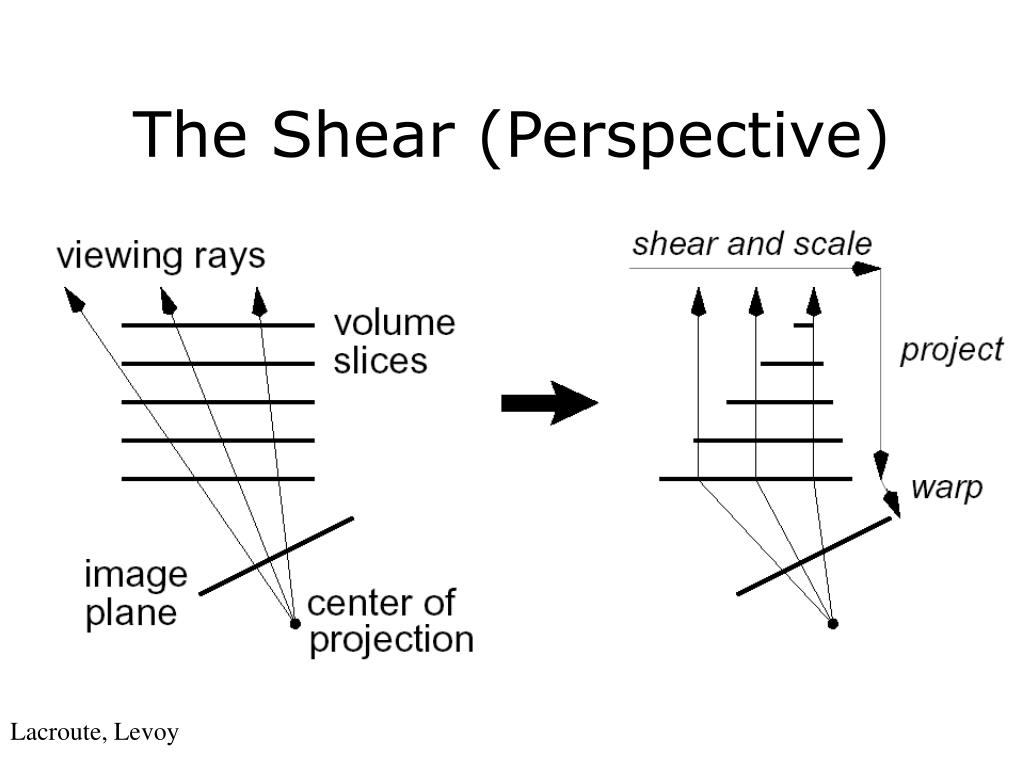 The Shear (Perspective)

viewing rays

volume slices

image plane

center of projection

shear and scale

project

warp

Lacroute, Levoy